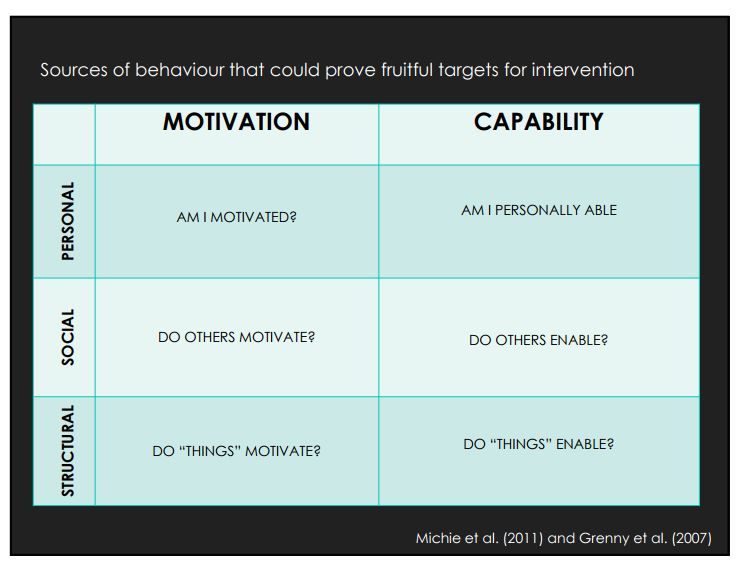 Sources of behaviour that could prove fruitful targets for intervention

| | MOTIVATION | CAPABILITY |
|---|---|---|
| PERSONAL | AM I MOTIVATED? | AM I PERSONALLY ABLE |
| SOCIAL | DO OTHERS MOTIVATE? | DO OTHERS ENABLE? |
| STRUCTURAL | DO "THINGS" MOTIVATE? | DO "THINGS" ENABLE? |

Michie et al. (2011) and Grenny et al. (2007)